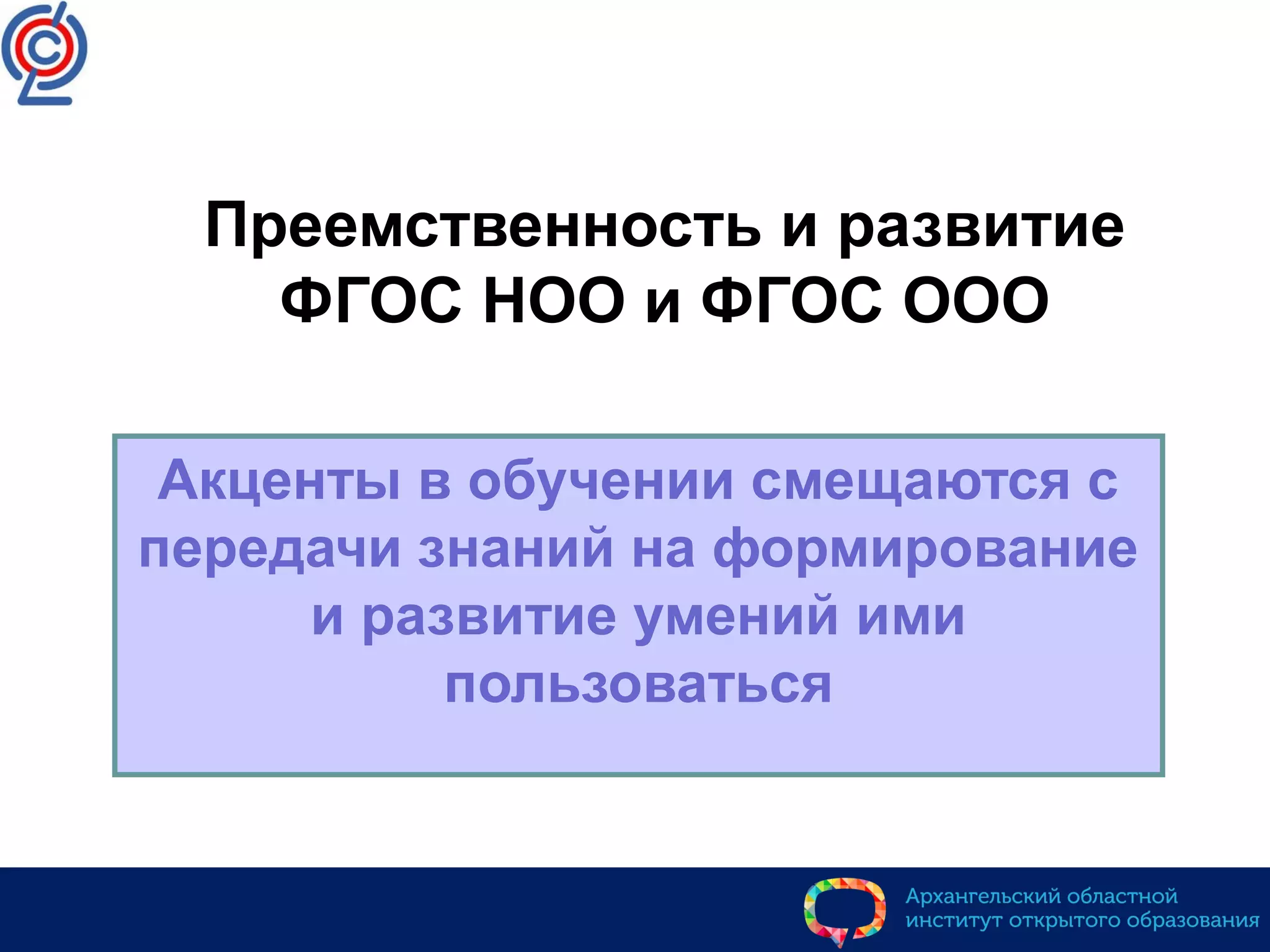 Преемственность и развитие ФГОС НОО и ФГОС ООО

Акценты в обучении смещаются с передачи знаний на формирование и развитие умений ими пользоваться

Архангельский областной институт открытого образования